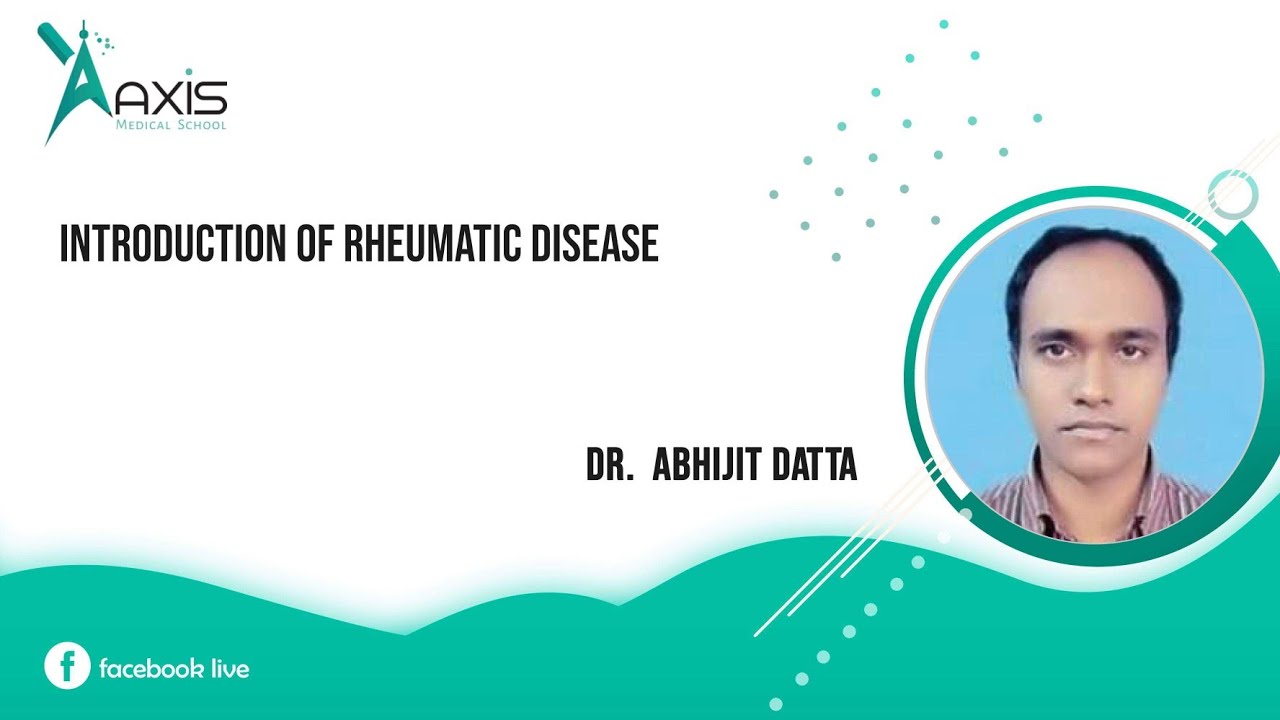 AXIS
MEDICAL SCHOOL

INTRODUCTION OF RHEUMATIC DISEASE

DR. ABHIJIT DATTA

facebook live